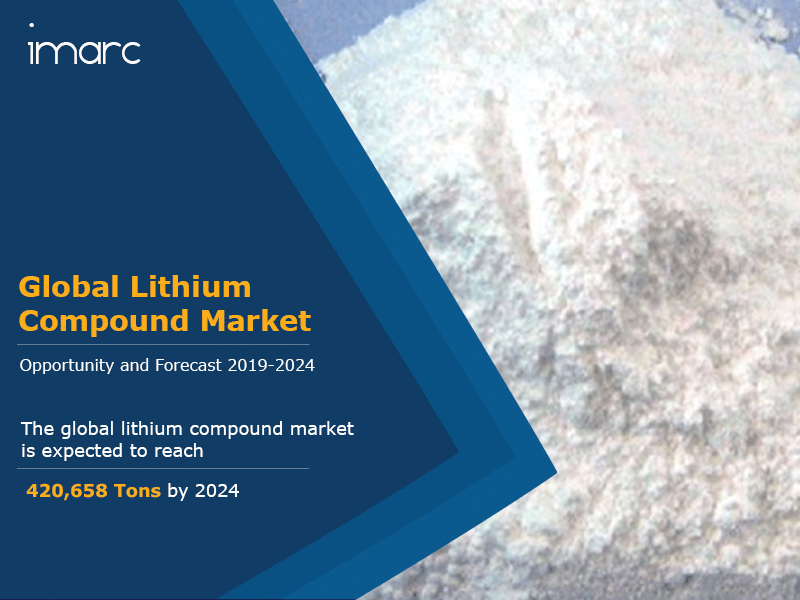 imarc

Global Lithium Compound Market

Opportunity and Forecast 2019-2024

The global lithium compound market is expected to reach

420,658 Tons by 2024